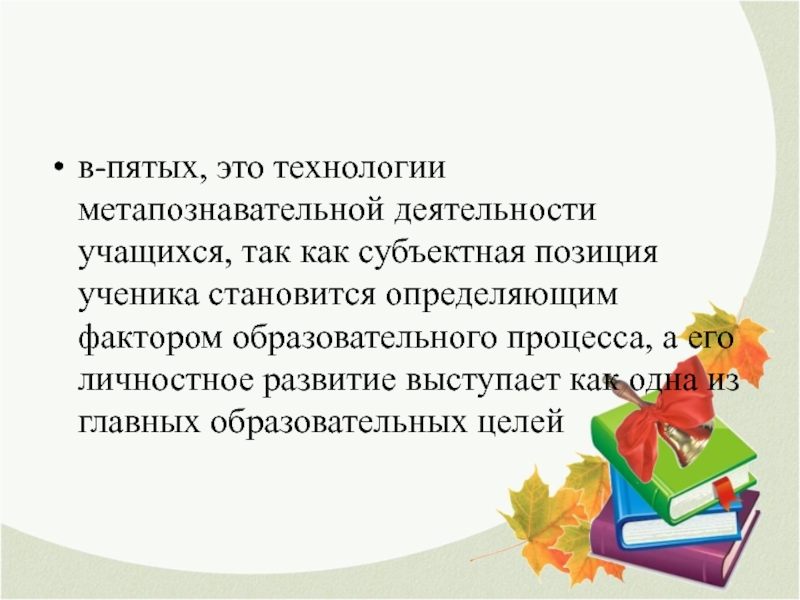 • в-пятых, это технологии метапознавательной деятельности учащихся, так как субъектная позиция ученика становится определяющим фактором образовательного процесса, а его личностное развитие выступает как одна из главных образовательных целей